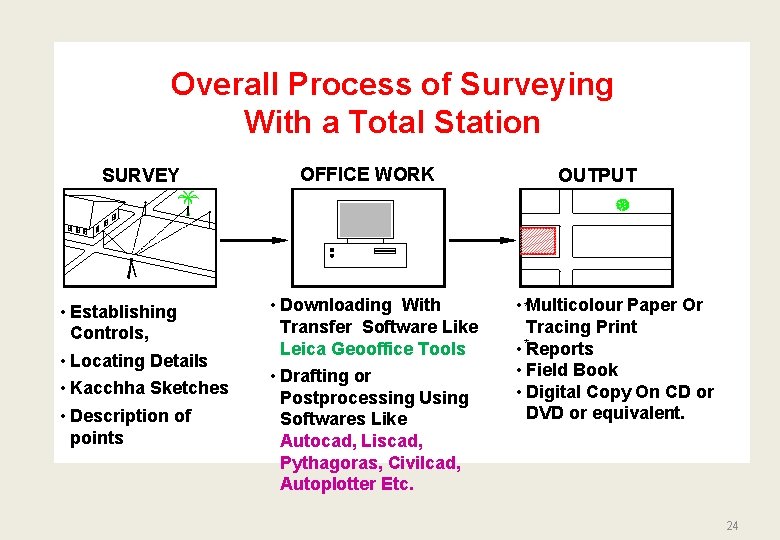 Overall Process of Surveying With a Total Station

SURVEY

• Establishing Controls,
• Locating Details
• Kacchha Sketches
• Description of points

OFFICE WORK

• Downloading With Transfer Software Like Leica Geooffice Tools
• Drafting or Postprocessing Using Softwares Like Autocad, Liscad, Pythagoras, Civilcad, Autoplotter Etc.

OUTPUT

• Multicolour Paper Or Tracing Print
• Reports
• Field Book
• Digital Copy On CD or DVD or equivalent.

24